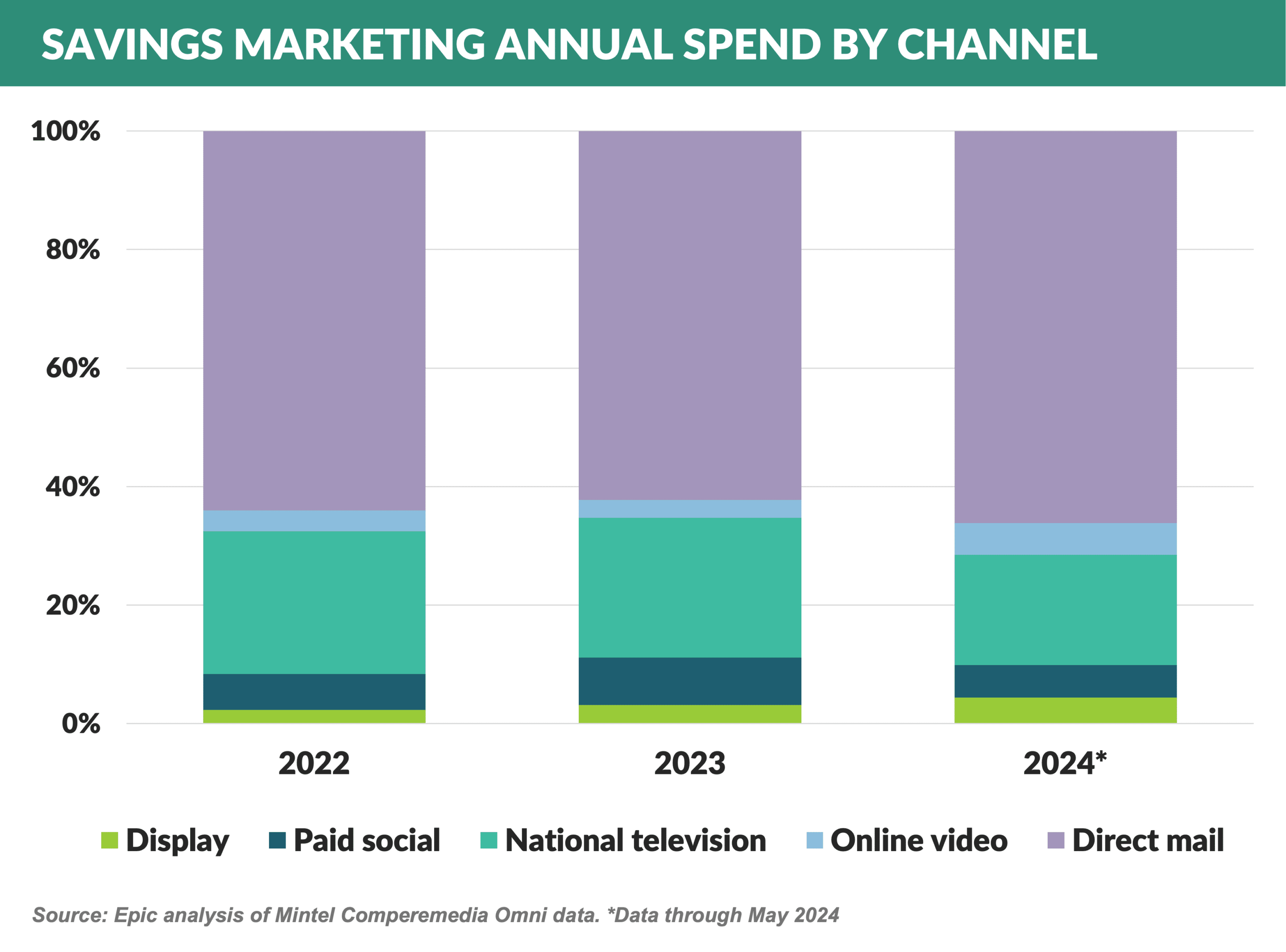 SAVINGS MARKETING ANNUAL SPEND BY CHANNEL

100%
80%
60%
40%
20%
0%

2022
2023
2024*

Display
Paid social
National television
Online video
Direct mail

Source: Epic analysis of Mintel Comperemedia Omni data. *Data through May 2024